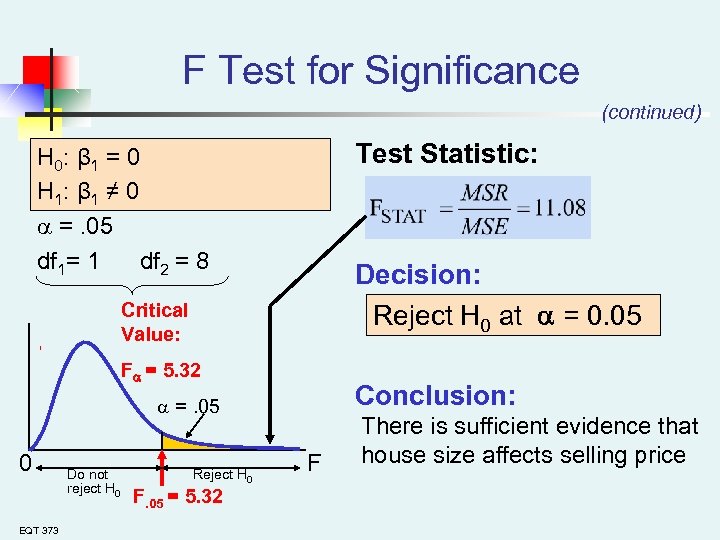 F Test for Significance

(continued)

$H_0$: $\beta_1 = 0$
$H_1$: $\beta_1 \neq 0$
$\alpha = .05$
$df_1 = 1$ $df_2 = 8$

Critical Value:

$F_\alpha = 5.32$

$\alpha = .05$

0

F

Do not reject $H_0$

Reject $H_0$

$F_{.05} = 5.32$

Test Statistic:

$F_{STAT} = \frac{MSR}{MSE} = 11.08$

Decision:

Reject $H_0$ at $\alpha = 0.05$

Conclusion:

There is sufficient evidence that house size affects selling price

EQT 373